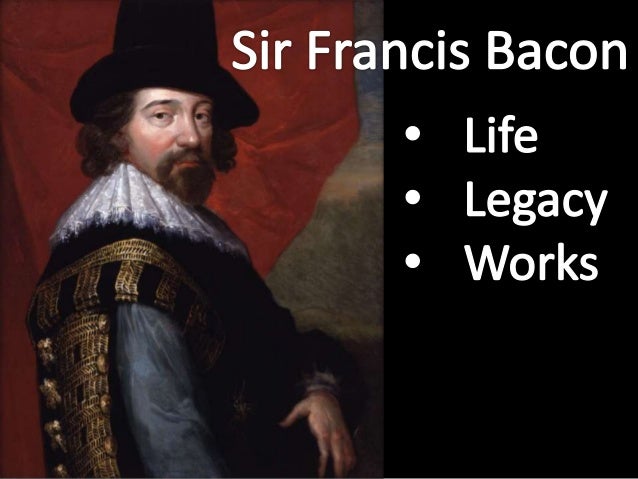 Sir Francis Bacon

• Life
• Legacy
• Works